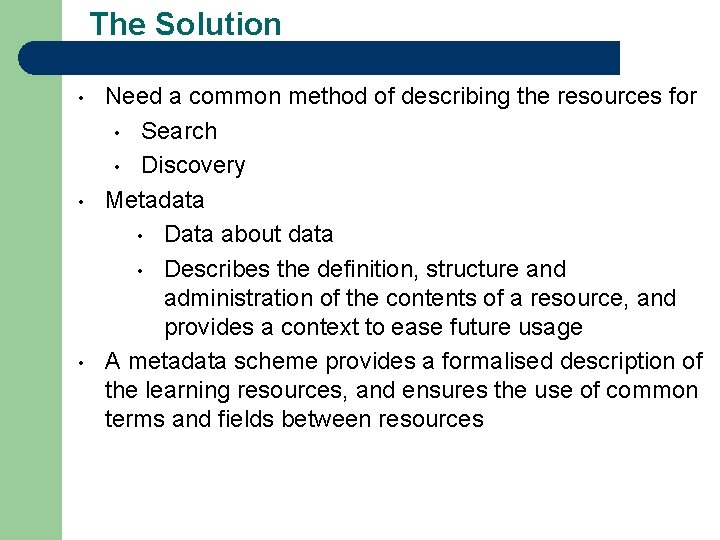 The Solution

• Need a common method of describing the resources for
  • Search
  • Discovery
• Metadata
  • Data about data
  • Describes the definition, structure and administration of the contents of a resource, and provides a context to ease future usage
• A metadata scheme provides a formalised description of the learning resources, and ensures the use of common terms and fields between resources